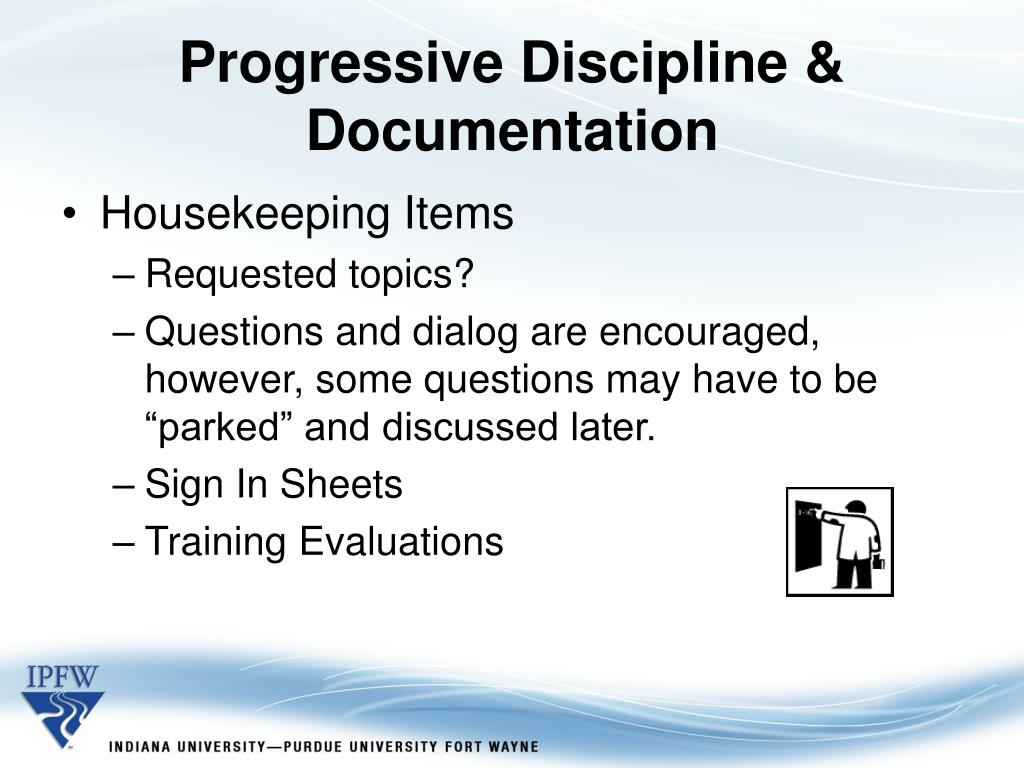 Progressive Discipline & Documentation

• Housekeeping Items
– Requested topics?
– Questions and dialog are encouraged, however, some questions may have to be “parked” and discussed later.
– Sign In Sheets
– Training Evaluations

IPFW

INDIANA UNIVERSITY—PURDUE UNIVERSITY FORT WAYNE